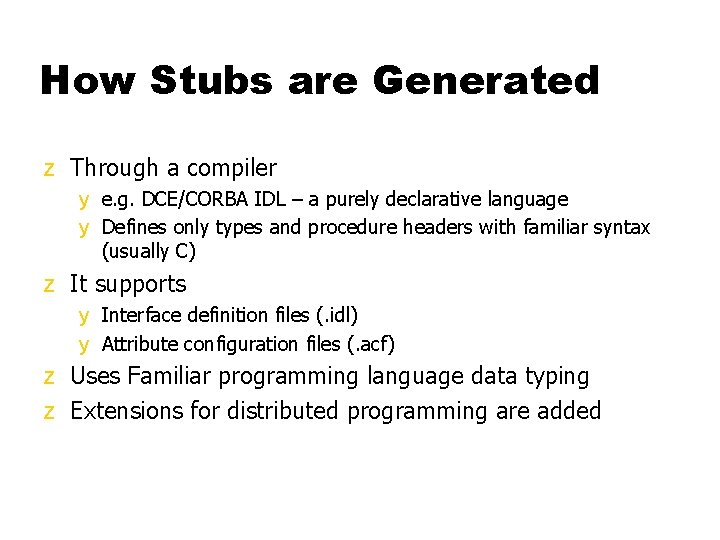 How Stubs are Generated

z Through a compiler

y e.g. DCE/CORBA IDL – a purely declarative language

y Defines only types and procedure headers with familiar syntax (usually C)

z It supports

y Interface definition files (.idl)

y Attribute configuration files (.acf)

z Uses Familiar programming language data typing

z Extensions for distributed programming are added